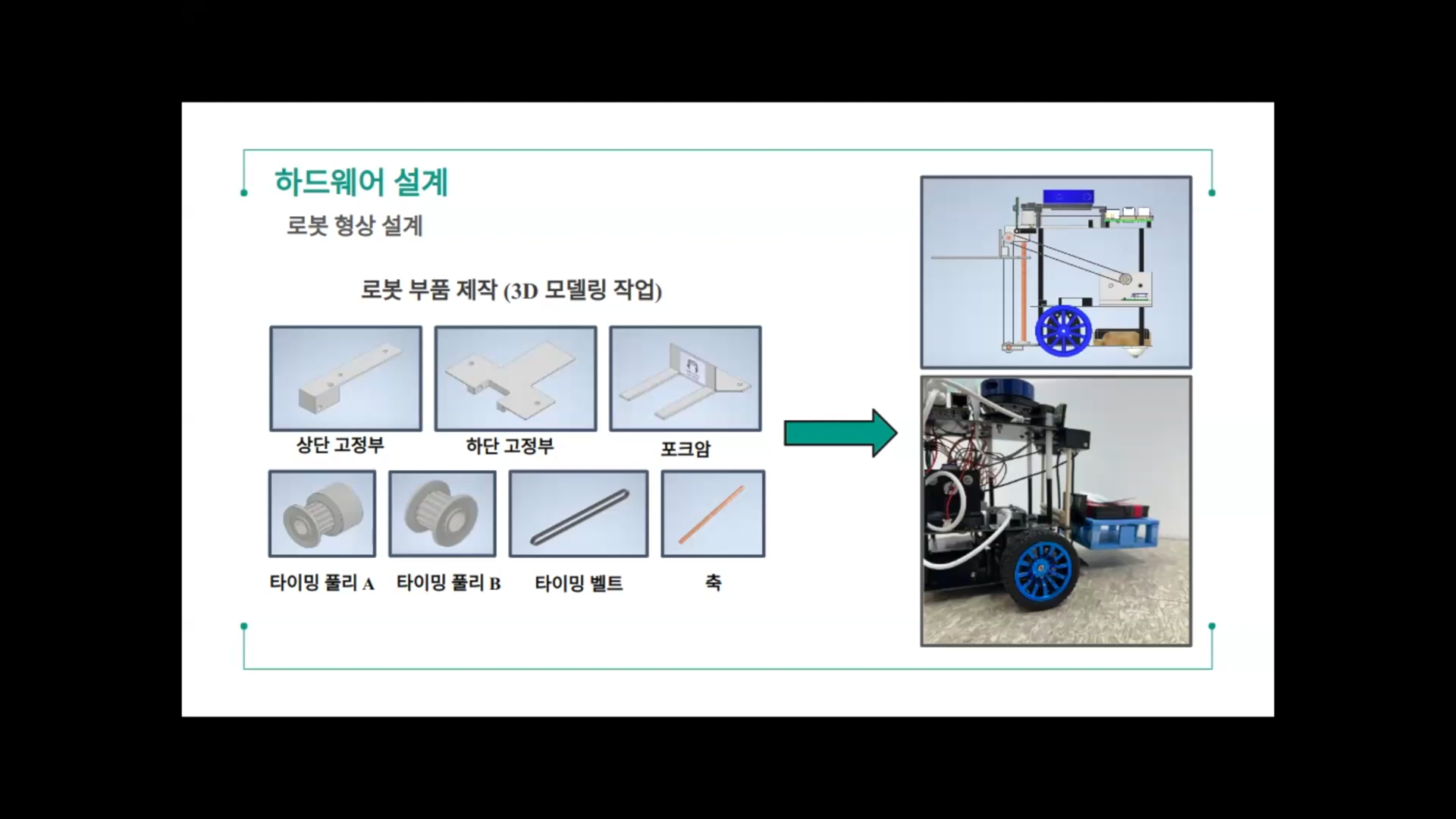 하드웨어 설계

로봇 형상 설계

로봇 부품 제작 (3D 모델링 작업)

상단 고정부

하단 고정부

포크암

타이밍 풀리 A

타이밍 풀리 B

타이밍 벨트

축